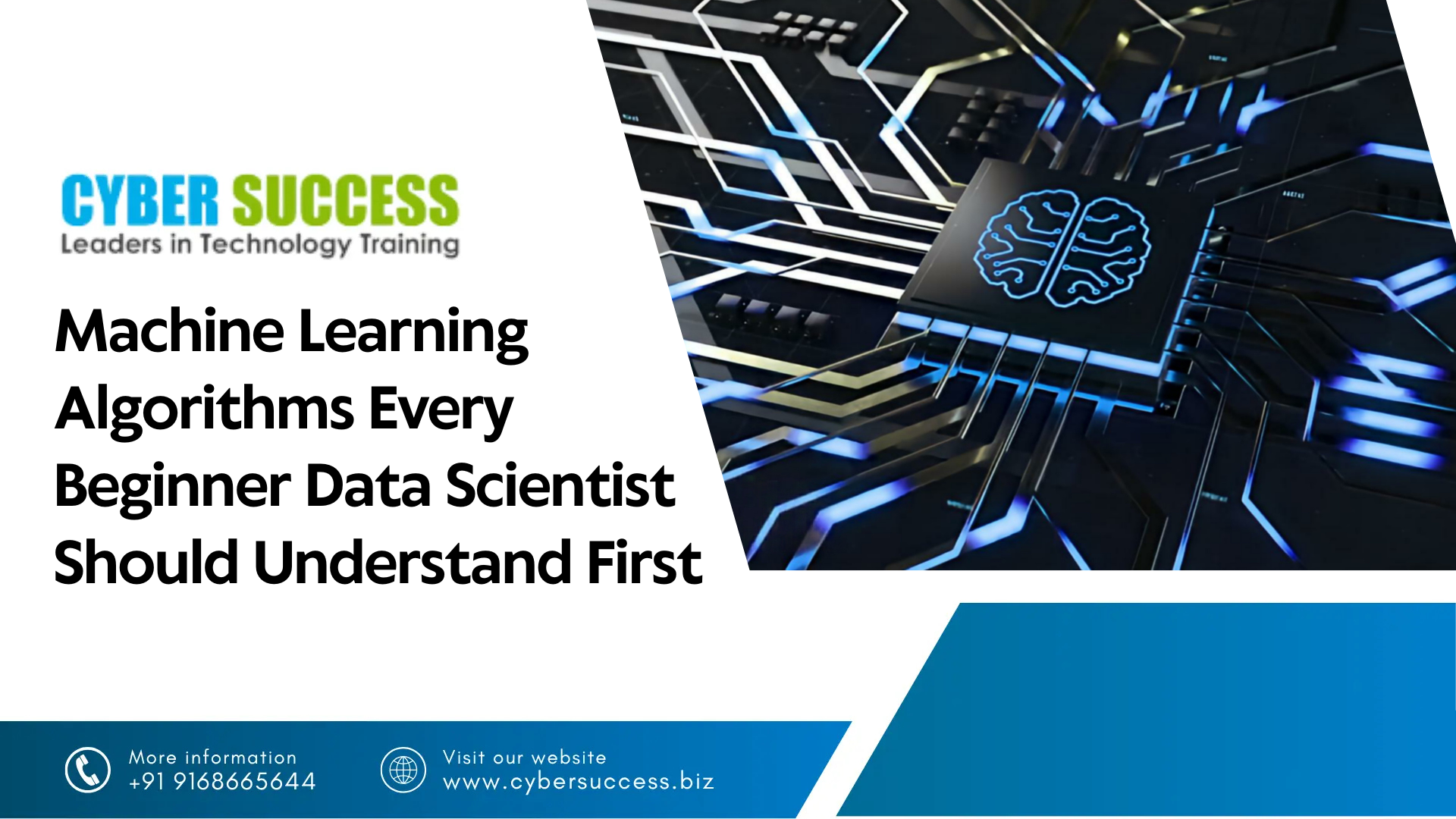 CYBER SUCCESS
Leaders in Technology Training

Machine Learning Algorithms Every Beginner Data Scientist Should Understand First

More information
+91 9168665644

Visit our website
www.cybersuccess.biz